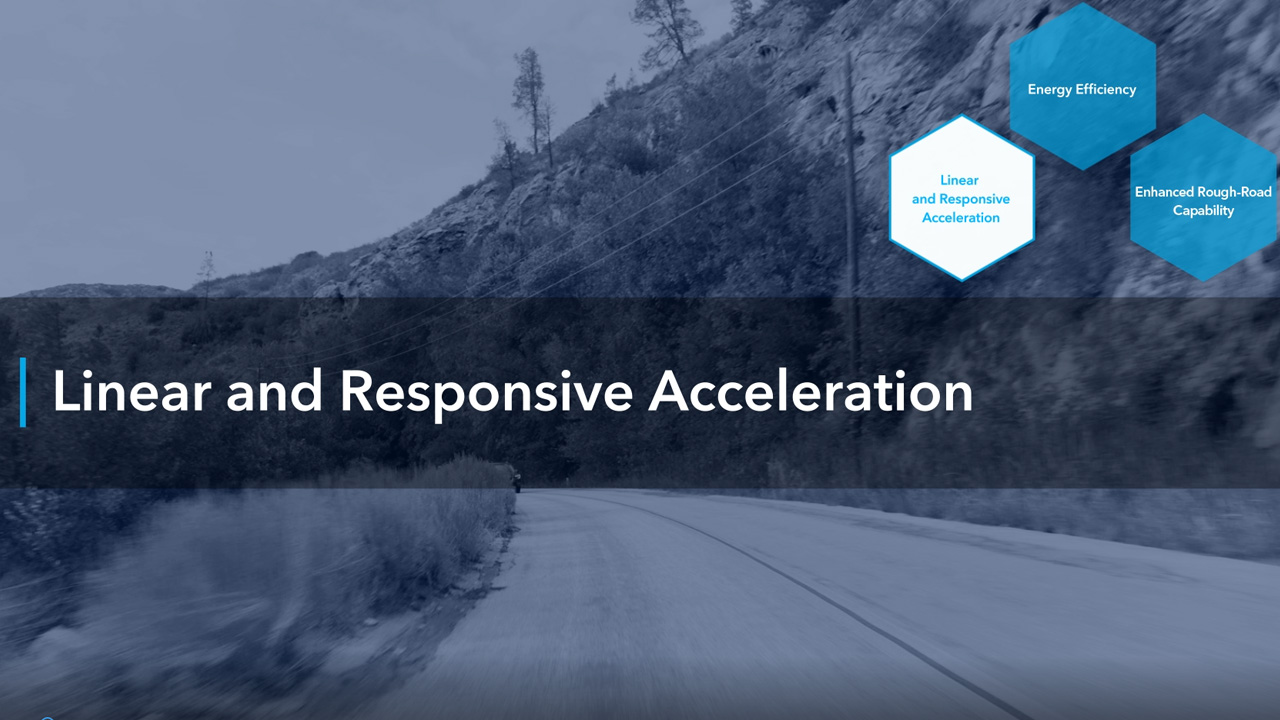 Energy Efficiency

Linear and Responsive Acceleration

Enhanced Rough-Road Capability

Linear and Responsive Acceleration